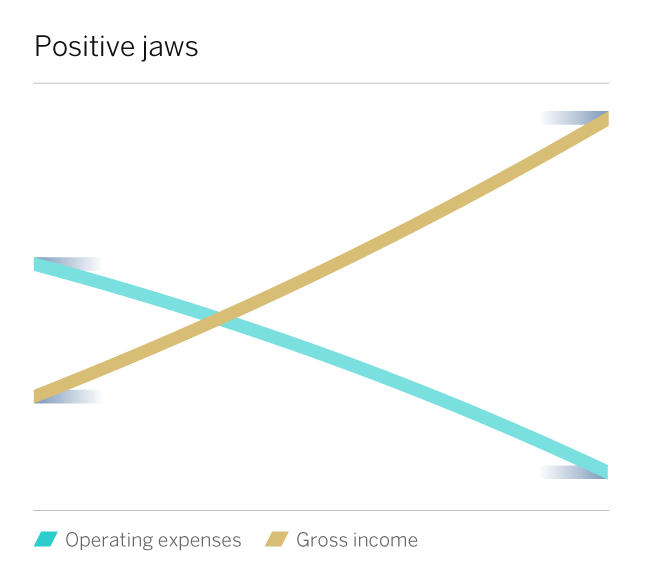 Positive jaws

Operating expenses
Gross income